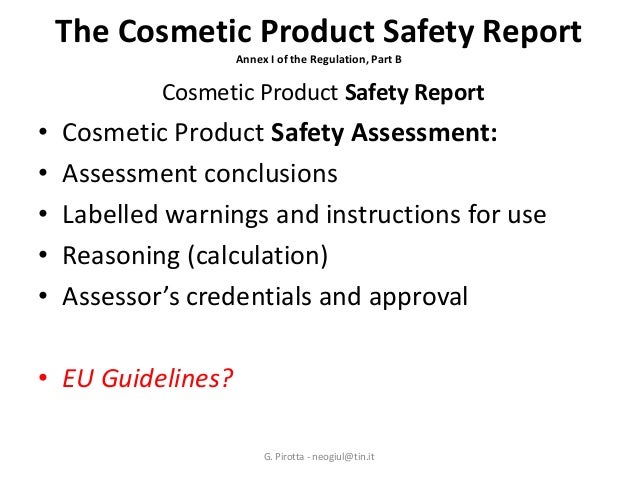 The Cosmetic Product Safety Report
Annex I of the Regulation, Part B

Cosmetic Product Safety Report

• Cosmetic Product Safety Assessment:
• Assessment conclusions
• Labelled warnings and instructions for use
• Reasoning (calculation)
• Assessor's credentials and approval

• EU Guidelines?

G. Pirotta - neogiul@tin.it